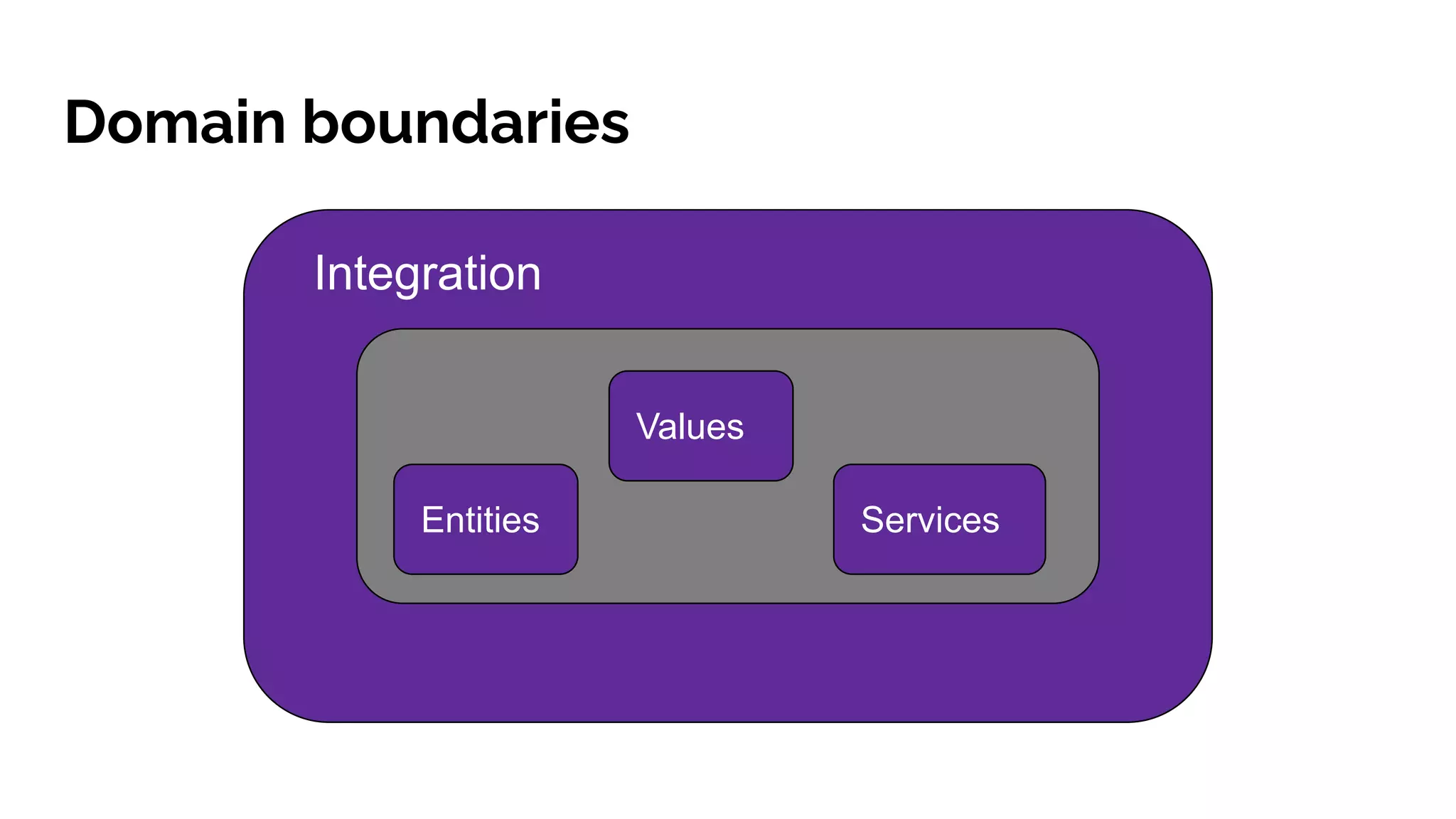 Domain boundaries

Integration

Values

Entities

Services